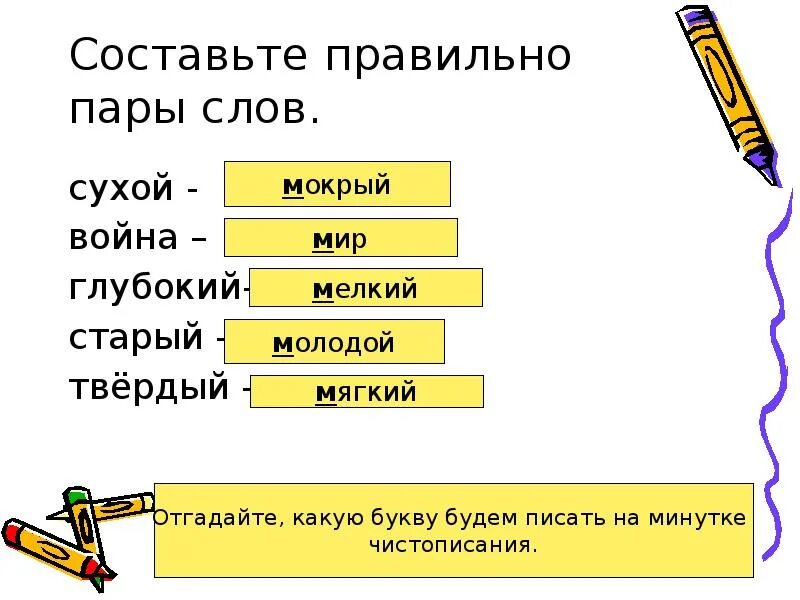 Составьте правильно пары слов.

сухой - мокрый
война – мир
глубокий- мелкий
старый - молодой
твёрдый - мягкий

Отгадайте, какую букву будем писать на минутке чистописания.